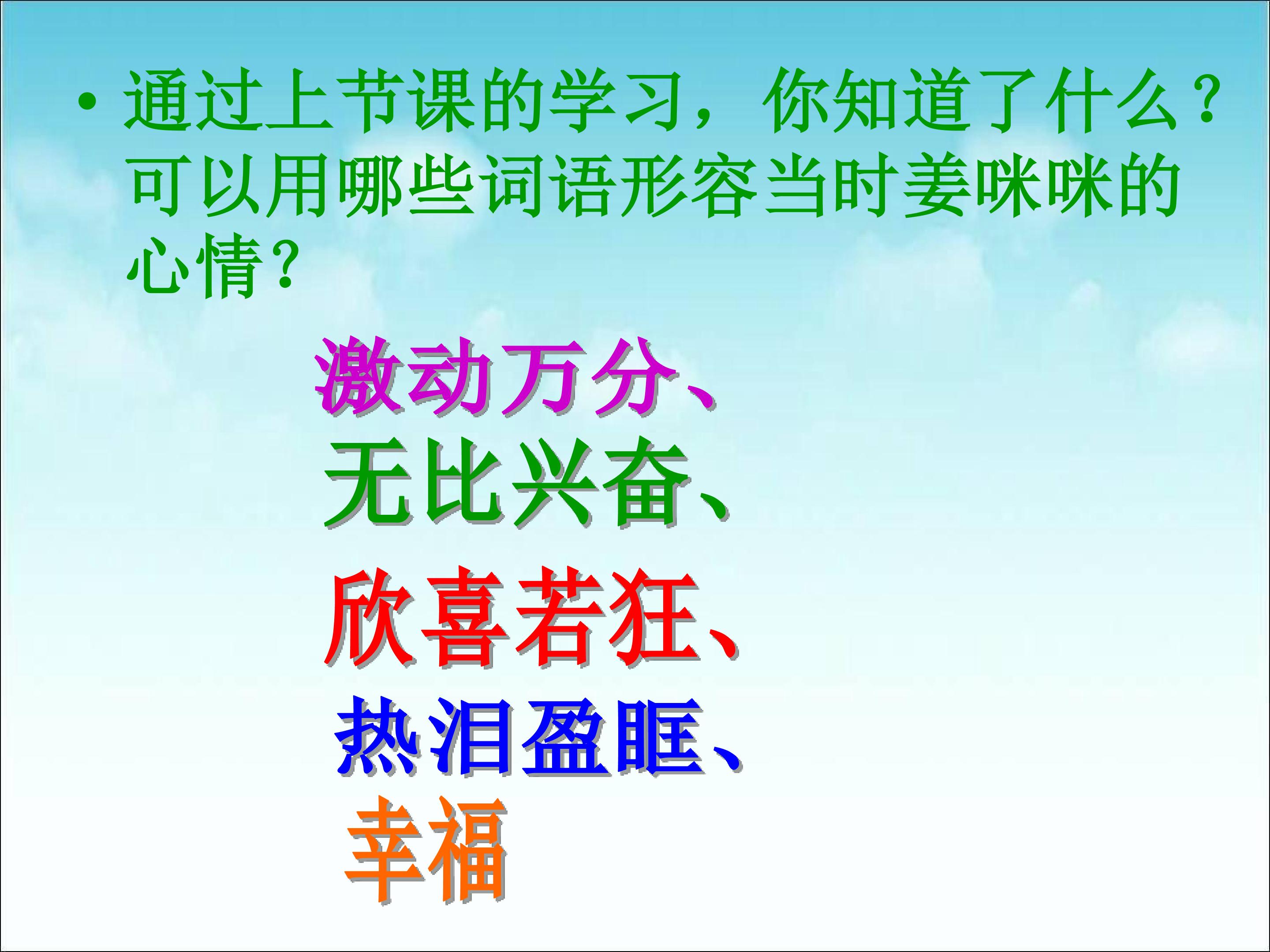 • 通过上节课的学习，你知道了什么？可以用哪些词语形容当时姜咪咪的心情？

激动万分、
无比兴奋、
欣喜若狂、
热泪盈眶、
幸福